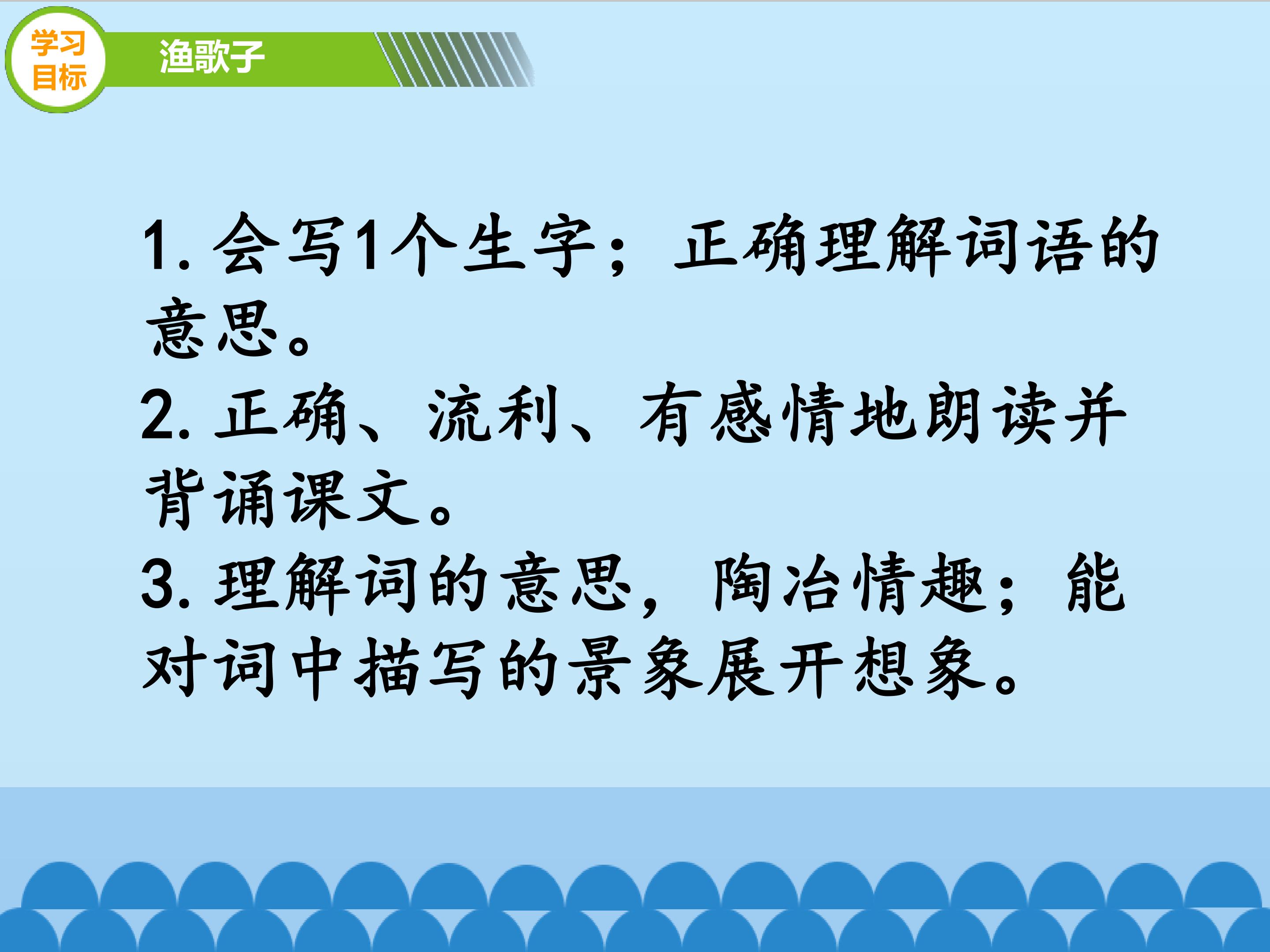 学习目标

渔歌子

1. 会写1个生字；正确理解词语的意思。

2. 正确、流利、有感情地朗读并背诵课文。

3. 理解词的意思，陶冶情趣；能对词中描写的景象展开想象。